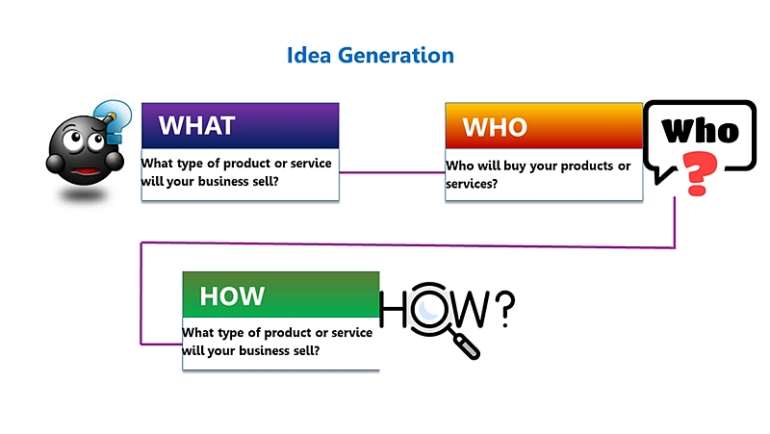 Idea Generation

WHAT

What type of product or service will your business sell?

WHO

Who will buy your products or services?

Who
?

HOW

What type of product or service will your business sell?

HOW?